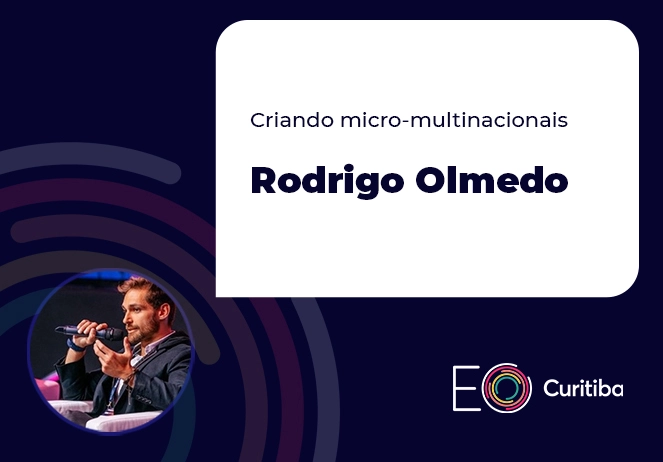 Criando micro-multinacionais

Rodrigo Olmedo

EO Curitiba